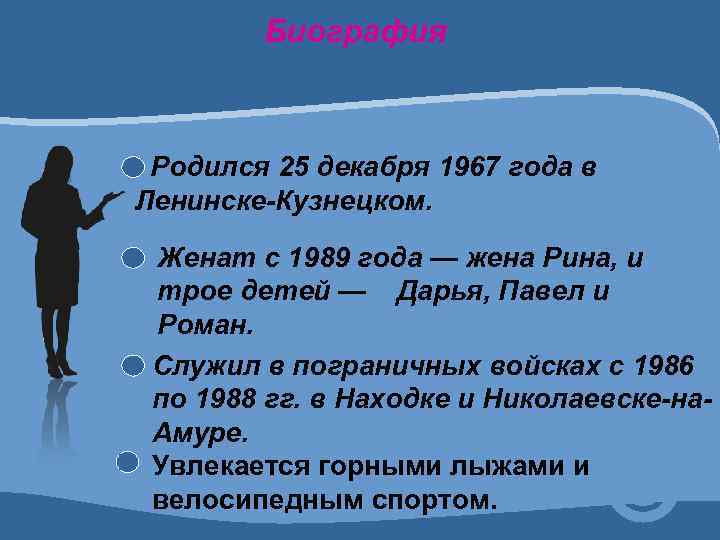 Биография

Родился 25 декабря 1967 года в Ленинске-Кузнецком.

Женат с 1989 года — жена Рина, и трое детей — Дарья, Павел и Роман.

Служил в пограничных войсках с 1986 по 1988 гг. в Находке и Николаевске-на-Амуре.

Увлекается горными лыжами и велосипедным спортом.